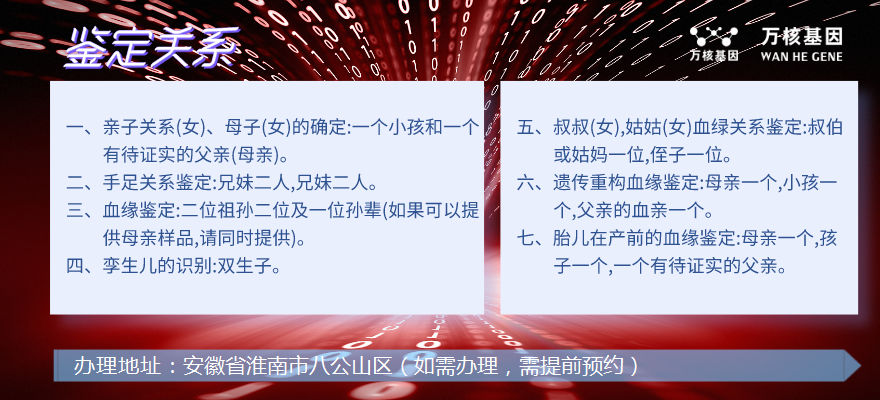 鉴定关系

万核基因
万核基因
WAN HE GENE

一、亲子关系(女)、母子(女)的确定:一个小孩和一个有待证实的父亲(母亲)。

二、手足关系鉴定:兄妹二人,兄妹二人。

三、血缘鉴定:二位祖孙二位及一位孙辈(如果可以提供母亲样品,请同时提供)。

四、孪生儿的识别:双生子。

五、叔叔(女),姑姑(女)血绿关系鉴定:叔伯或姑妈一位,侄子一位。

六、遗传重构血缘鉴定:母亲一个,小孩一个,父亲的血亲一个。

七、胎儿在产前的血缘鉴定:母亲一个,孩子一个,一个有待证实的父亲。

办理地址:安徽省淮南市八公山区(如需办理,需提前预约)